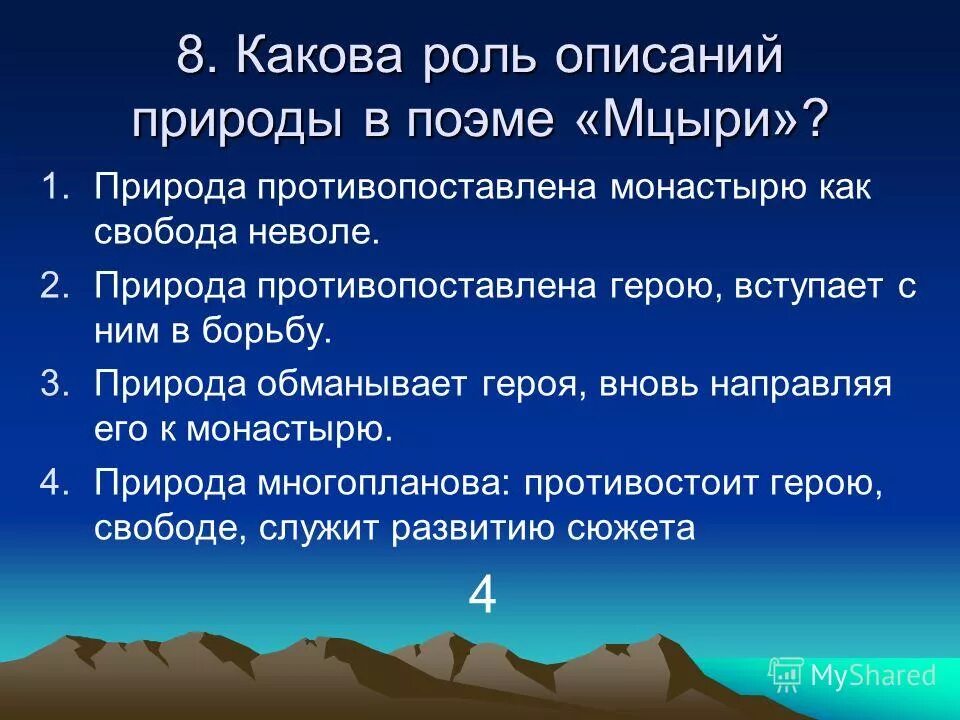 8. Какова роль описаний природы в поэме «Мцыри»?

1. Природа противопоставлена монастырю как свобода неволе.
2. Природа противопоставлена герою, вступает с ним в борьбу.
3. Природа обманывает героя, вновь направляя его к монастырю.
4. Природа многопланова: противостоит герою, свободе, служит развитию сюжета

4

MyShared